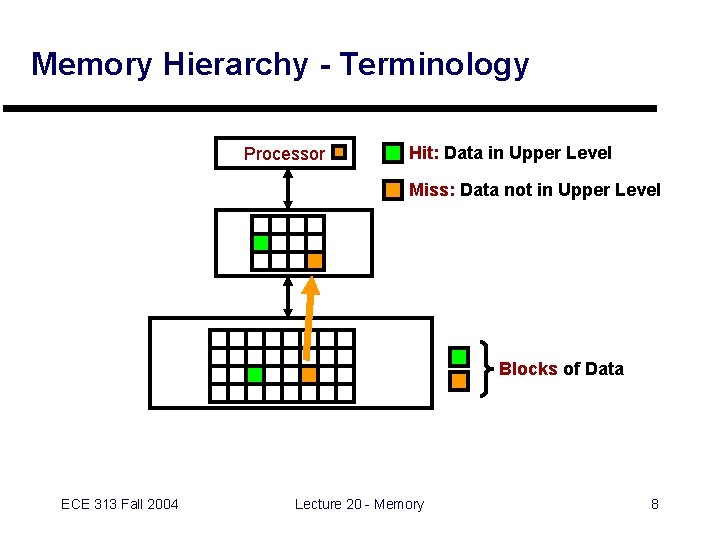 Memory Hierarchy - Terminology

Processor

Hit: Data in Upper Level

Miss: Data not in Upper Level

Blocks of Data

ECE 313 Fall 2004

Lecture 20 - Memory

8